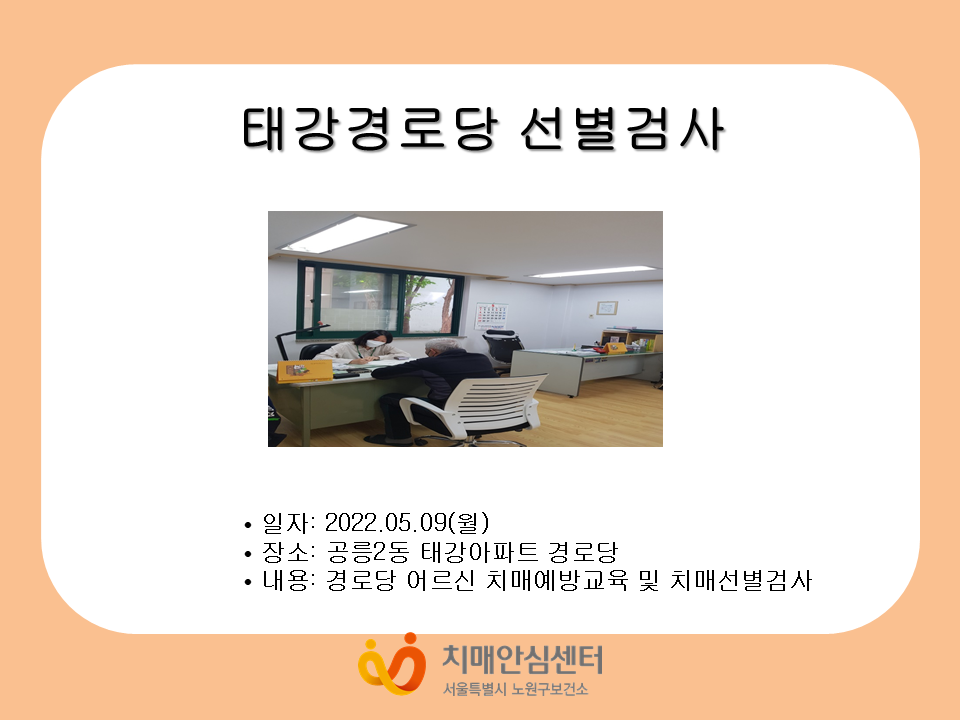 태강경로당 선별검사

• 일자: 2022.05.09(월)
• 장소: 공릉2동 태강아파트 경로당
• 내용: 경로당 어르신 치매예방교육 및 치매선별검사

치매안심센터
서울특별시 노원구보건소